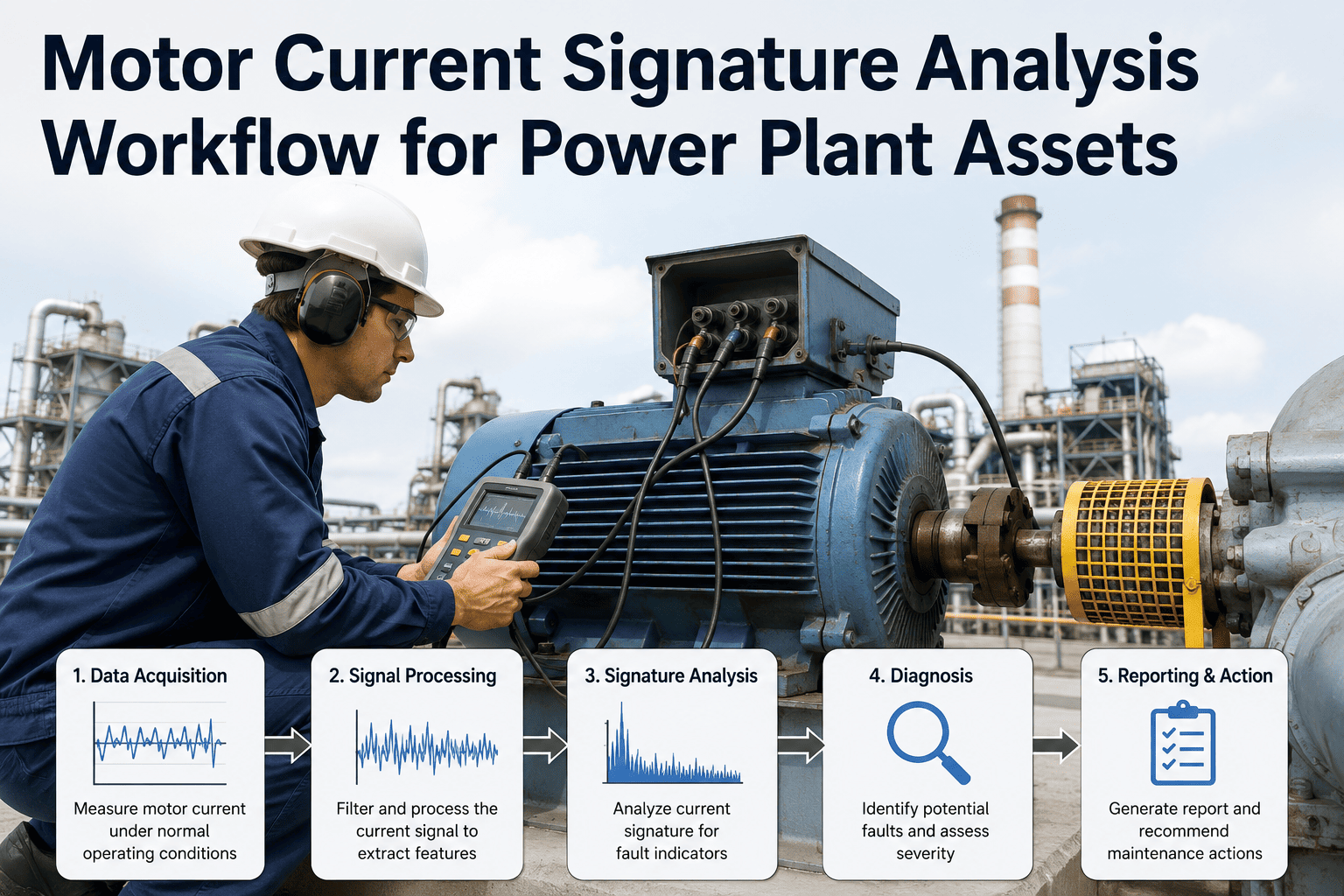 Motor Current Signature Analysis Workflow for Power Plant Assets

1. Data Acquisition

Measure motor current under normal operating conditions

2. Signal Processing

Filter and process the current signal to extract features

3. Signature Analysis

Analyze current signature for fault indicators

4. Diagnosis

Identify potential faults and assess severity

5. Reporting & Action

Generate report and recommend maintenance actions